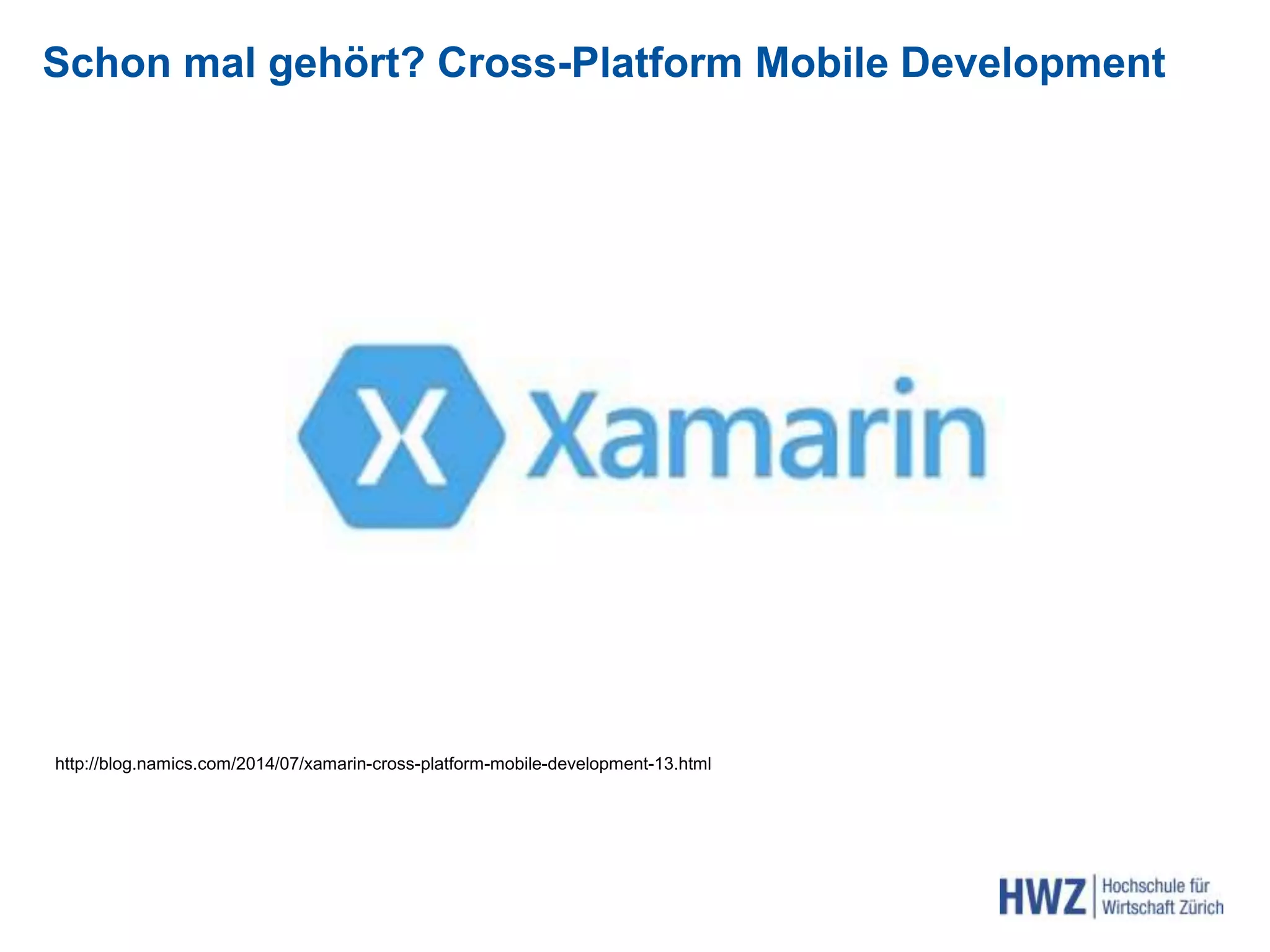 Schon mal gehört? Cross-Platform Mobile Development

X Xamarin

http://blog.namics.com/2014/07/xamarin-cross-platform-mobile-development-13.html

HWZ Hochschule für Wirtschaft Zürich